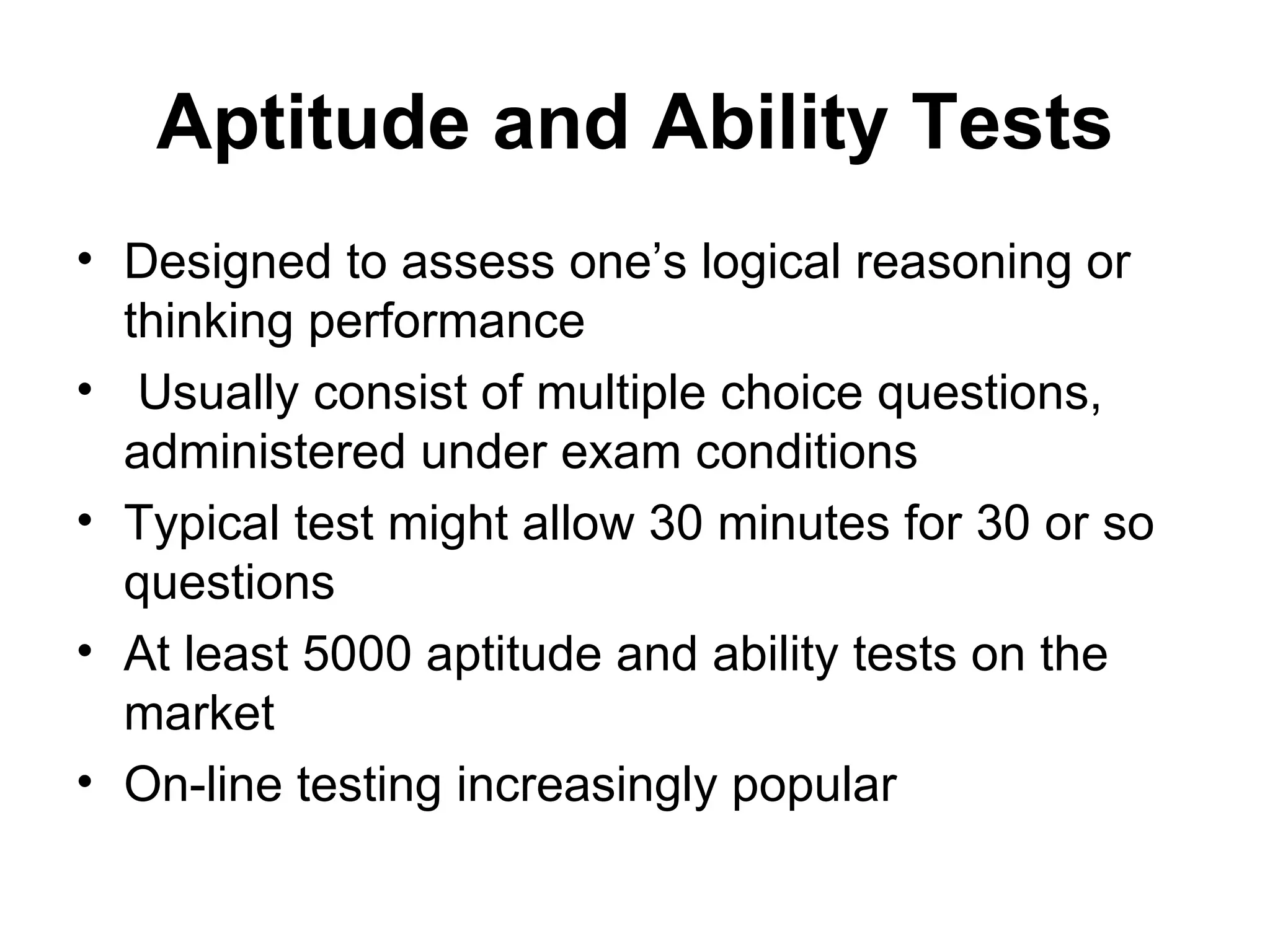 Aptitude and Ability Tests

• Designed to assess one’s logical reasoning or thinking performance
• Usually consist of multiple choice questions, administered under exam conditions
• Typical test might allow 30 minutes for 30 or so questions
• At least 5000 aptitude and ability tests on the market
• On-line testing increasingly popular